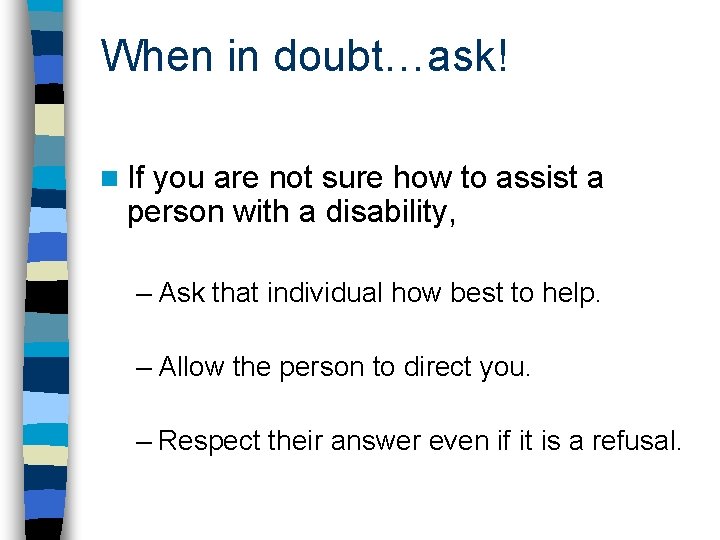 When in doubt…ask!

If you are not sure how to assist a person with a disability,

– Ask that individual how best to help.

– Allow the person to direct you.

– Respect their answer even if it is a refusal.